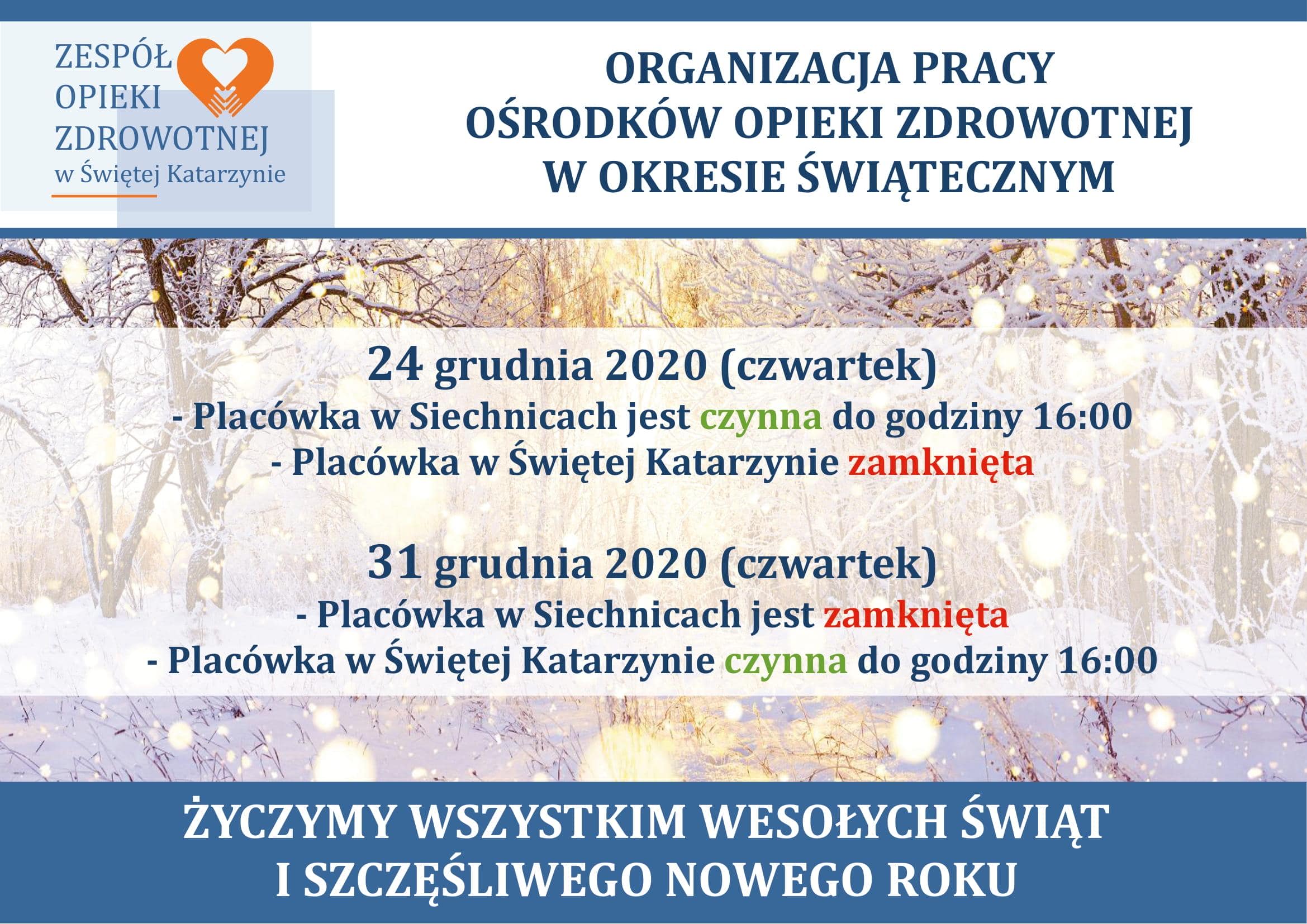 ZESPÓŁ OPIEKI ZDROWOTNEJ w Świętej Katarzynie

ORGANIZACJA PRACY OŚRODKÓW OPIEKI ZDROWOTNEJ W OKRESIE ŚWIĄTECZNYM

24 grudnia 2020 (czwartek)
- Placówka w Siechnicach jest czynna do godziny 16:00
- Placówka w Świętej Katarzynie zamknięta

31 grudnia 2020 (czwartek)
- Placówka w Siechnicach jest zamknięta
- Placówka w Świętej Katarzynie czynna do godziny 16:00

ŻYCZYMY WSZYSTKIM WESOŁYCH ŚWIĄT I SZCZĘŚLIWEGO NOWEGO ROKU